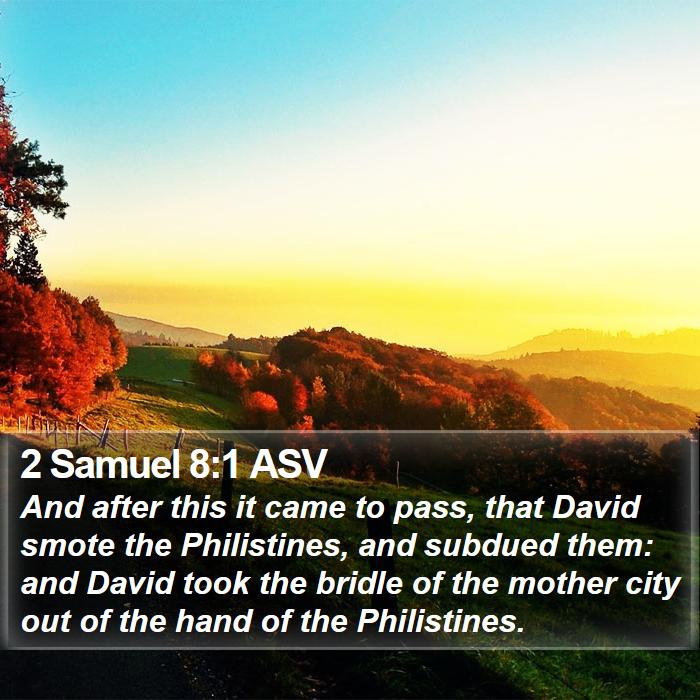 2 Samuel 8:1 ASV

And after this it came to pass, that David smote the Philistines, and subdued them: and David took the bridle of the mother city out of the hand of the Philistines.